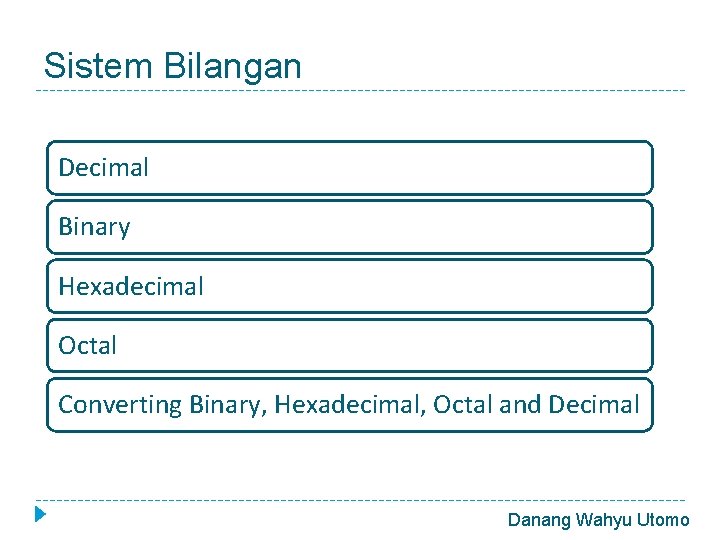 Sistem Bilangan

Decimal

Binary

Hexadecimal

Octal

Converting Binary, Hexadecimal, Octal and Decimal

Danang Wahyu Utomo